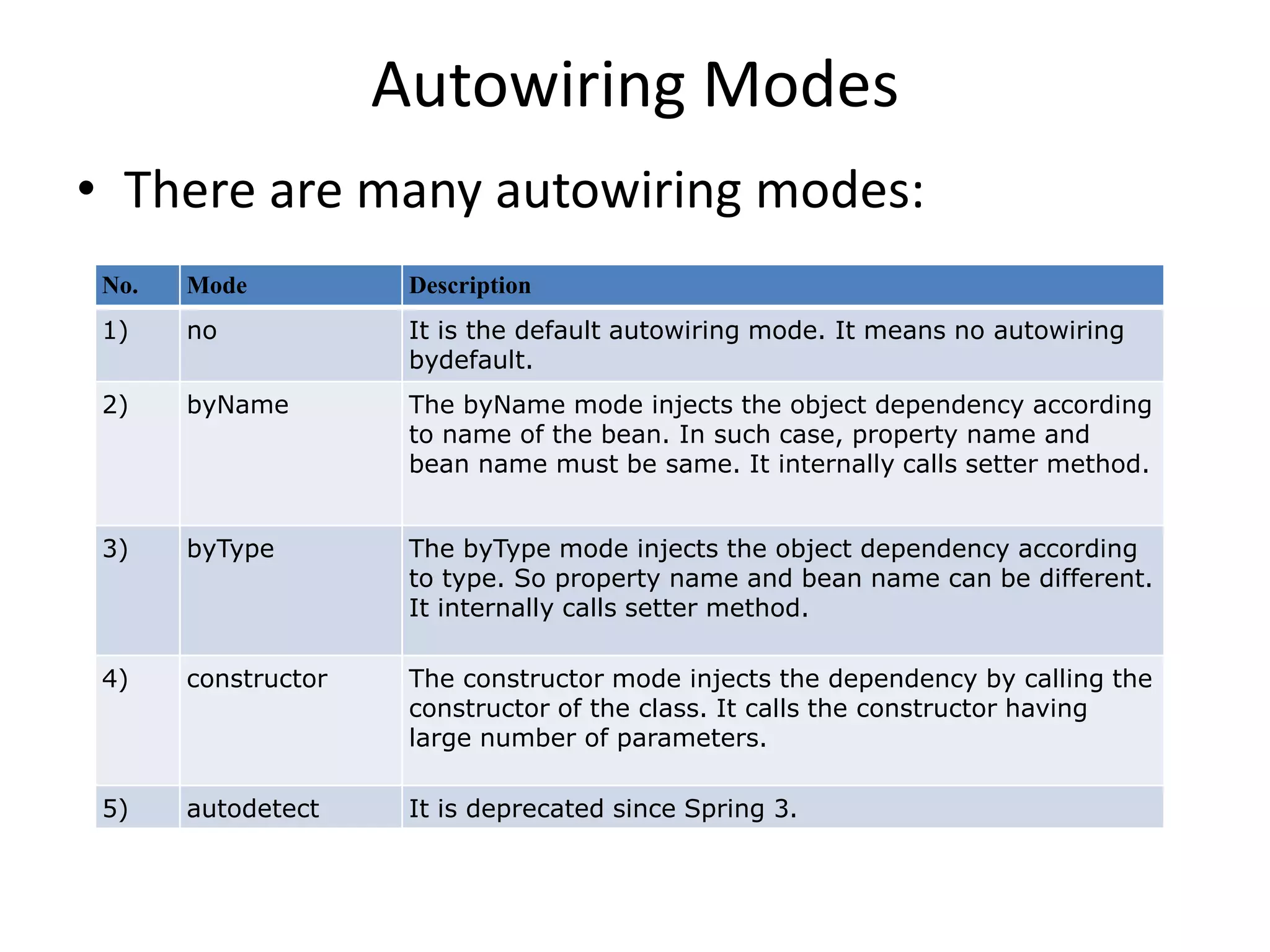 Autowiring Modes

• There are many autowiring modes:

| No. | Mode | Description |
|---|---|---|
| 1) | no | It is the default autowiring mode. It means no autowiring bydefault. |
| 2) | byName | The byName mode injects the object dependency according to name of the bean. In such case, property name and bean name must be same. It internally calls setter method. |
| 3) | byType | The byType mode injects the object dependency according to type. So property name and bean name can be different. It internally calls setter method. |
| 4) | constructor | The constructor mode injects the dependency by calling the constructor of the class. It calls the constructor having large number of parameters. |
| 5) | autodetect | It is deprecated since Spring 3. |